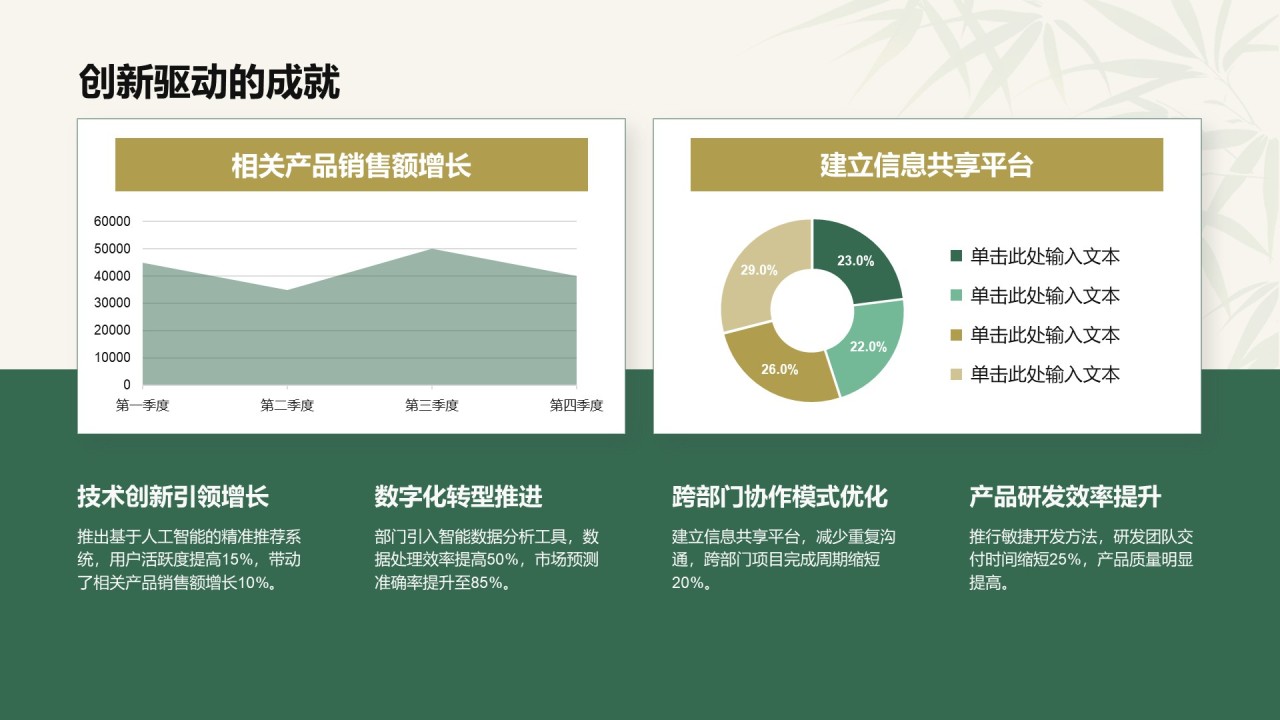 创新驱动的成就

相关产品销售额增长

60000
50000
40000
30000
20000
10000
0

第一季度 第二季度 第三季度 第四季度

建立信息共享平台

23.0%
22.0%
26.0%
29.0%

单击此处输入文本
单击此处输入文本
单击此处输入文本
单击此处输入文本

技术创新引领增长

推出基于人工智能的精准推荐系统，用户活跃度提高15%，带动了相关产品销售额增长10%。

数字化转型推进

部门引入智能数据分析工具，数据处理效率提高50%，市场预测准确率提升至85%。

跨部门协作模式优化

建立信息共享平台，减少重复沟通，跨部门项目完成周期缩短20%。

产品研发效率提升

推行敏捷开发方法，研发团队交付时间缩短25%，产品质量明显提高。